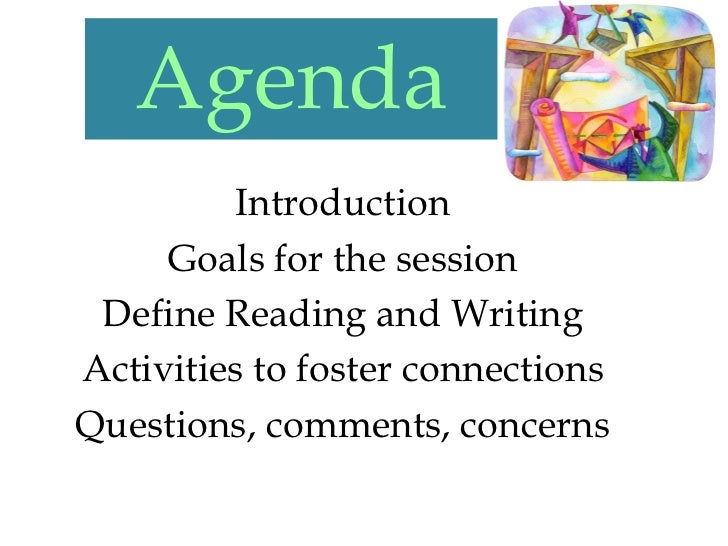 Agenda

Introduction
Goals for the session
Define Reading and Writing
Activities to foster connections
Questions, comments, concerns